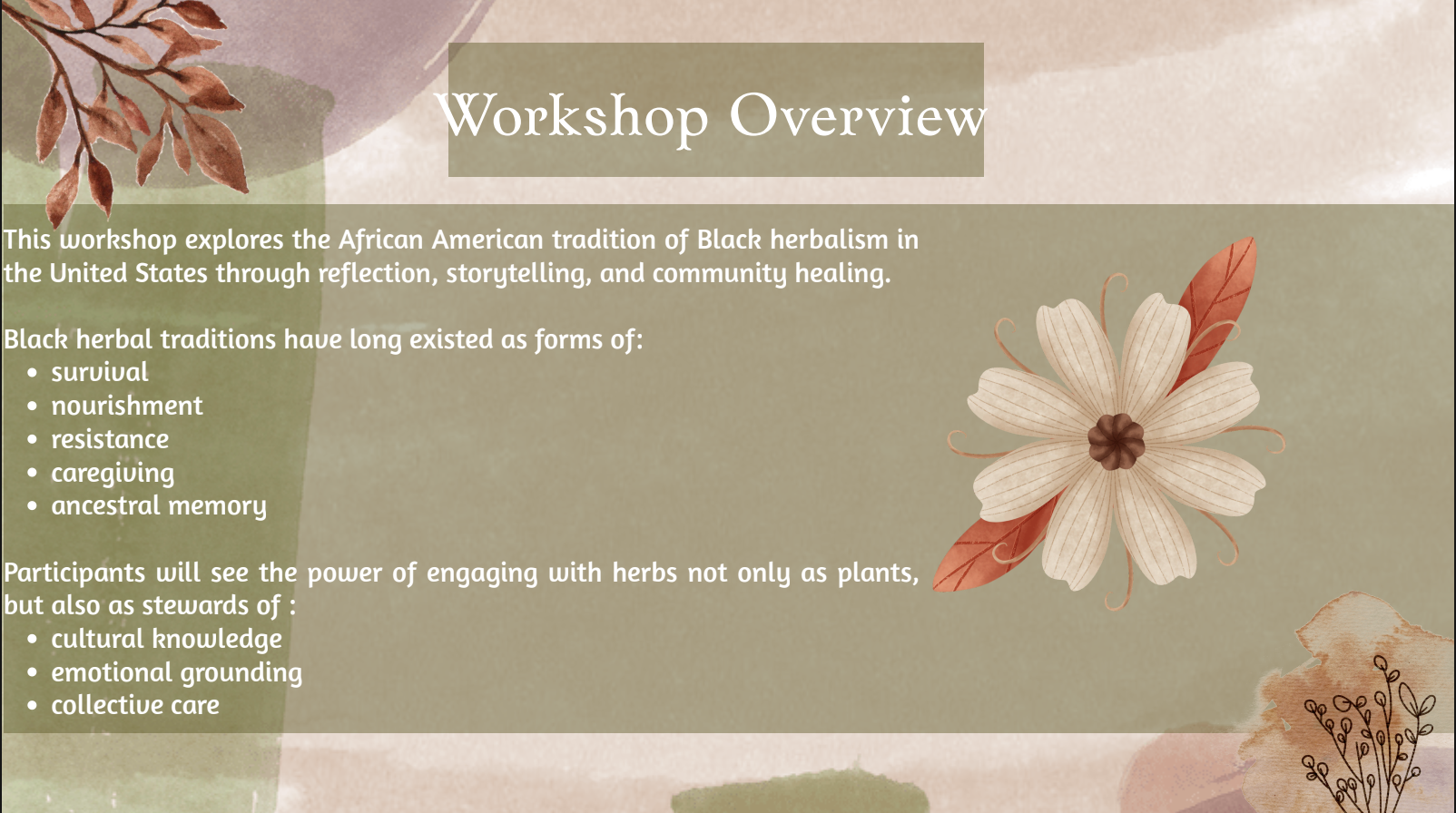 Workshop Overview

This workshop explores the African American tradition of Black herbalism in the United States through reflection, storytelling, and community healing.

Black herbal traditions have long existed as forms of:
• survival
• nourishment
• resistance
• caregiving
• ancestral memory

Participants will see the power of engaging with herbs not only as plants, but also as stewards of :
• cultural knowledge
• emotional grounding
• collective care